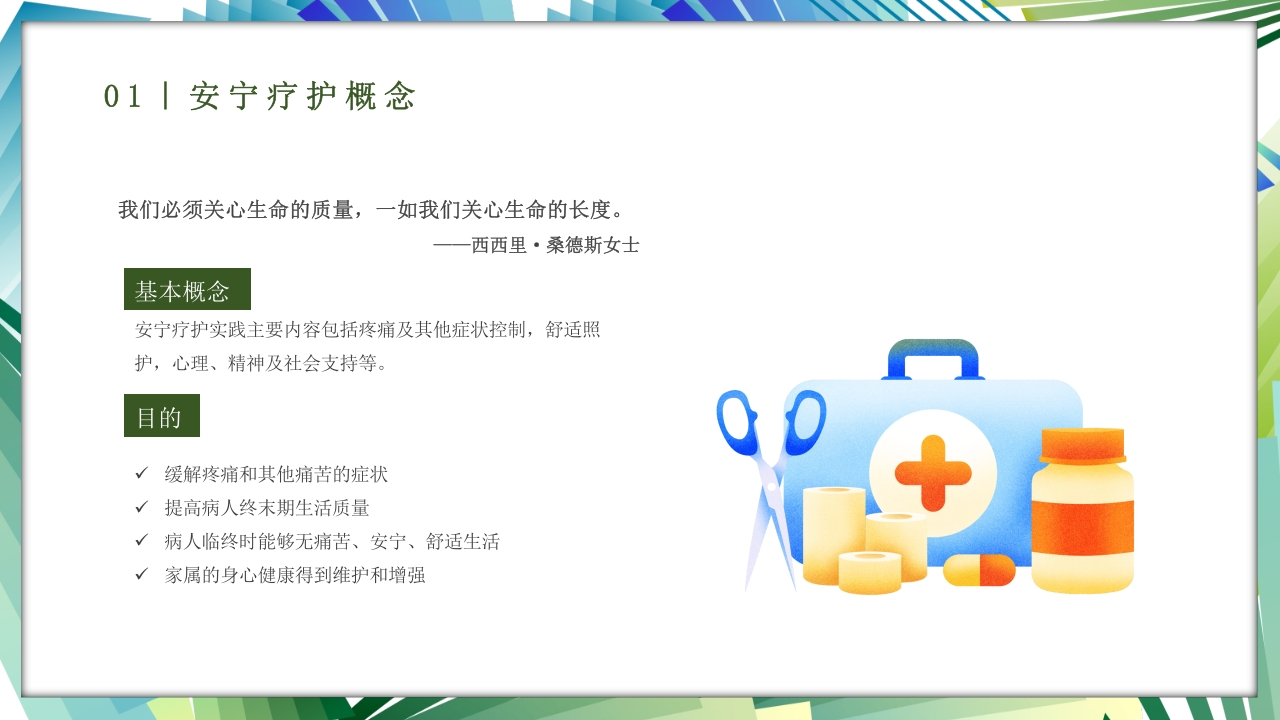 01 | 安宁疗护概念

我们必须关心生命的质量，一如我们关心生命的长度。

——西西里·桑德斯女士

基本概念

安宁疗护实践主要内容包括疼痛及其他症状控制，舒适照护，心理、精神及社会支持等。

目的

✓ 缓解疼痛和其他痛苦的症状
✓ 提高病人终末期生活质量
✓ 病人临终时能够无痛苦、安宁、舒适生活
✓ 家属的身心健康得到维护和增强